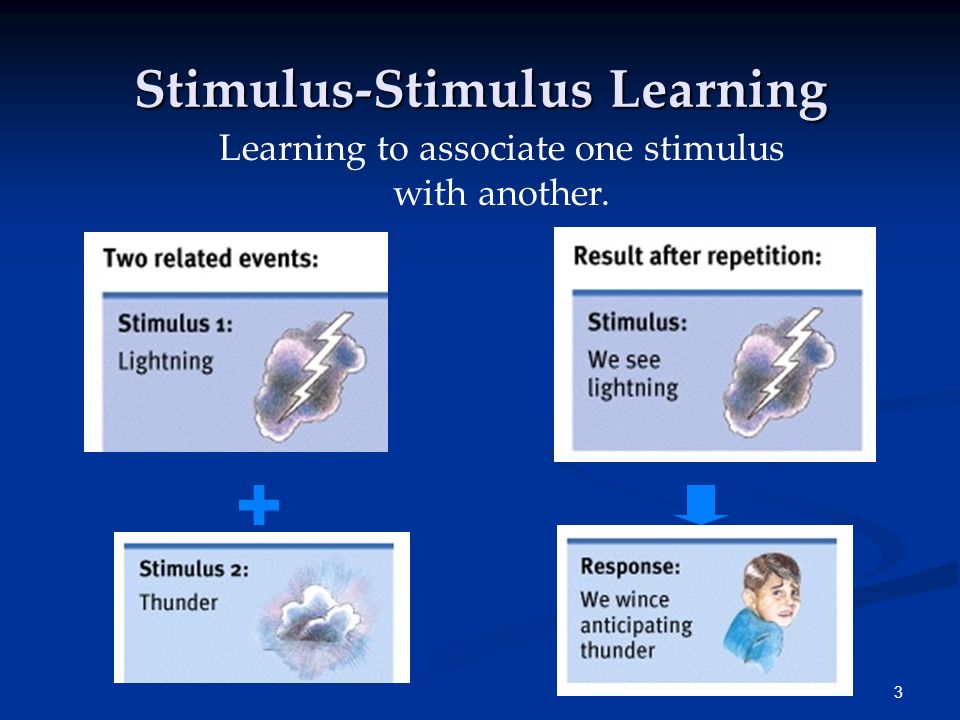 Stimulus-Stimulus Learning

Learning to associate one stimulus with another.

Two related events:

Stimulus 1:
Lightning

+

Stimulus 2:
Thunder

Result after repetition:

Stimulus:
We see lightning

Response:
We wince anticipating thunder

3